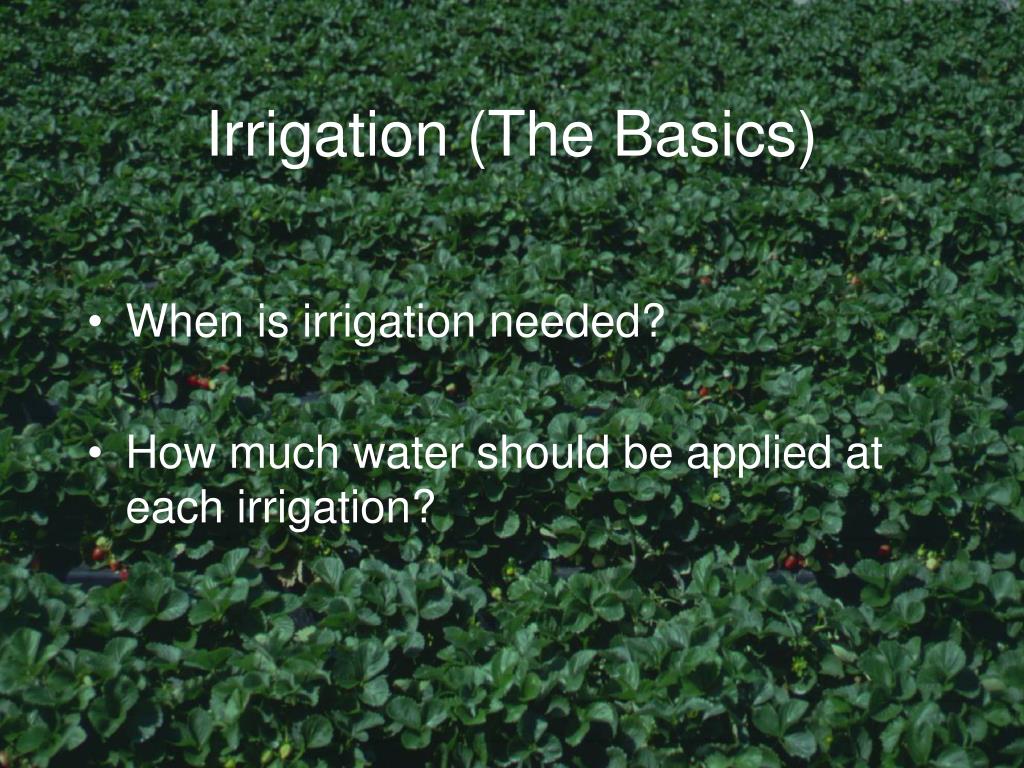 Irrigation (The Basics)

• When is irrigation needed?

• How much water should be applied at each irrigation?